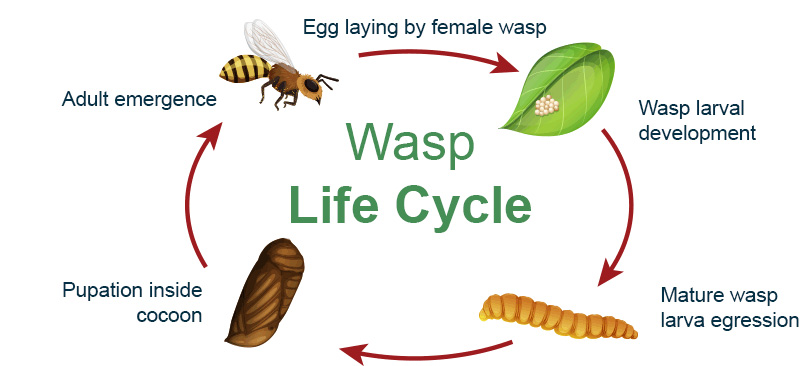 Wasp
Life Cycle

Egg laying by female wasp

Wasp larval development

Mature wasp larva egression

Pupation inside cocoon

Adult emergence